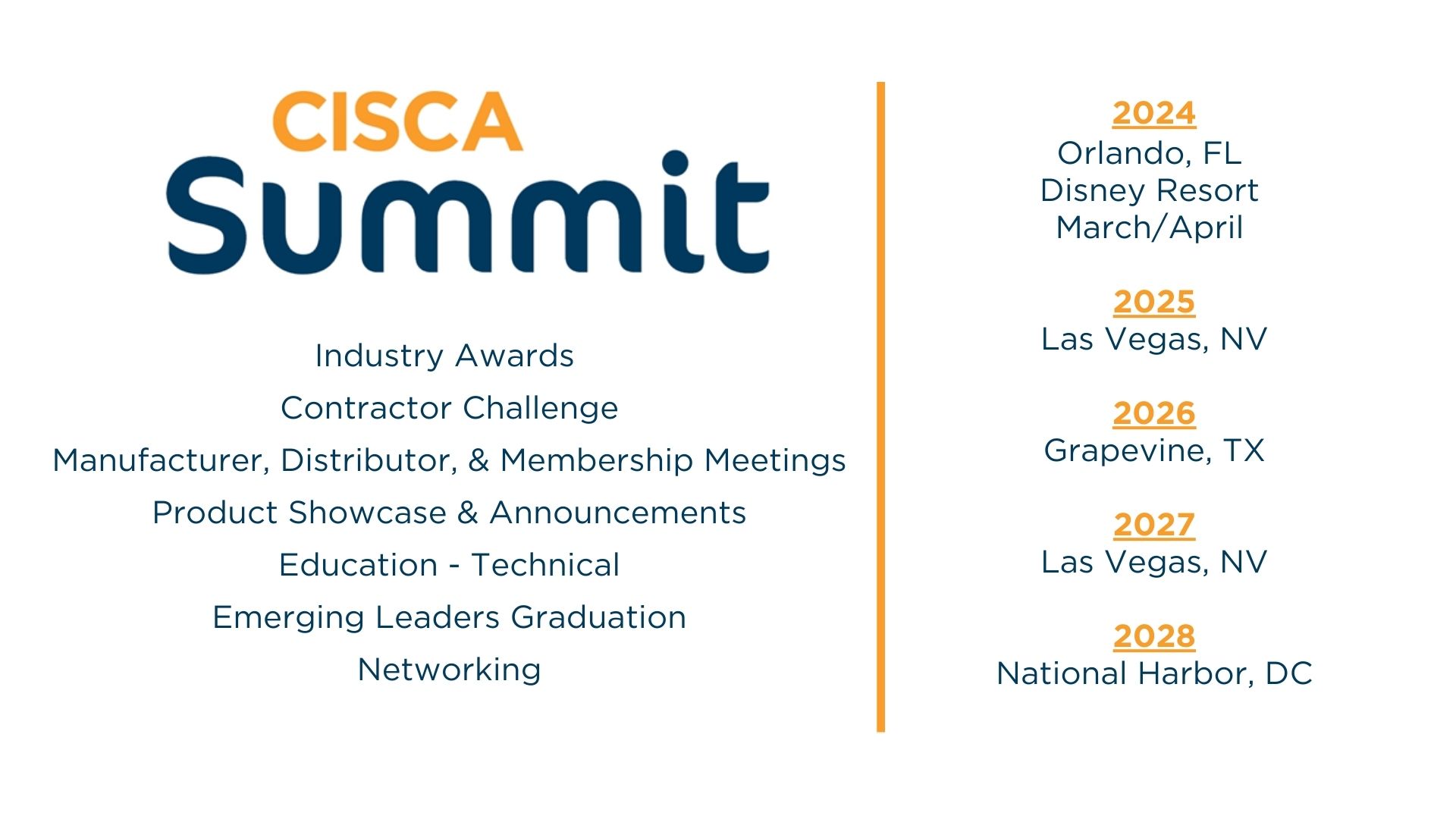 CISCA
Summit

Industry Awards
Contractor Challenge
Manufacturer, Distributor, & Membership Meetings
Product Showcase & Announcements
Education - Technical
Emerging Leaders Graduation
Networking

2024
Orlando, FL
Disney Resort
March/April

2025
Las Vegas, NV

2026
Grapevine, TX

2027
Las Vegas, NV

2028
National Harbor, DC